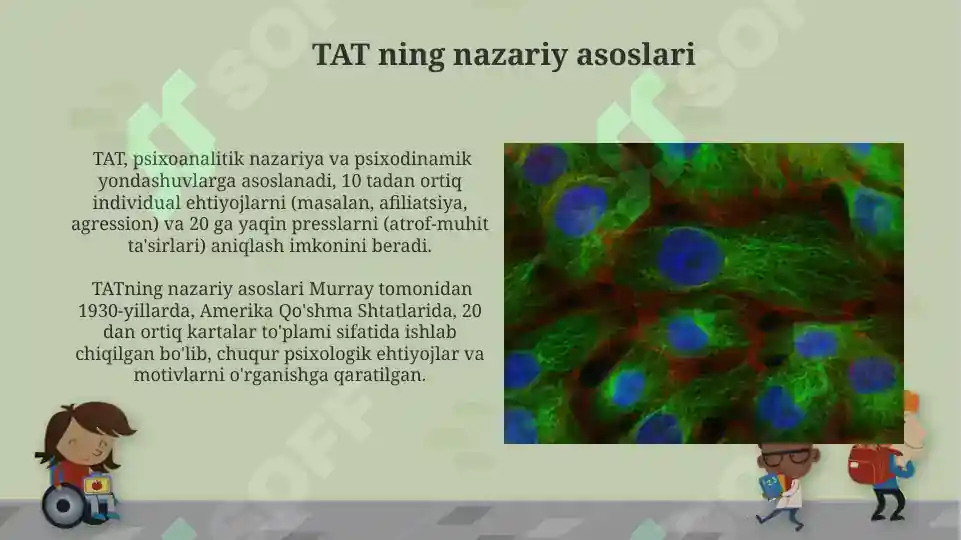 TAT ning nazariy asoslari

TAT, psixoanalitik nazariya va psixodinamik yondashuvlarga asoslanadi, 10 tadan ortiq individual ehtiyojlarni (masalan, afiliatsiya, agression) va 20 ga yaqin presslarni (atrof-muhit ta'sirlari) aniqlash imkonini beradi.

TATning nazariy asoslari Murray tomonidan 1930-yillarda, Amerika Qo'shma Shtatlarida, 20 dan ortiq kartalar to'plami sifatida ishlab chiqilgan bo'lib, chuqur psixologik ehtiyojlar va motivlarni o'rganishga qaratilgan.